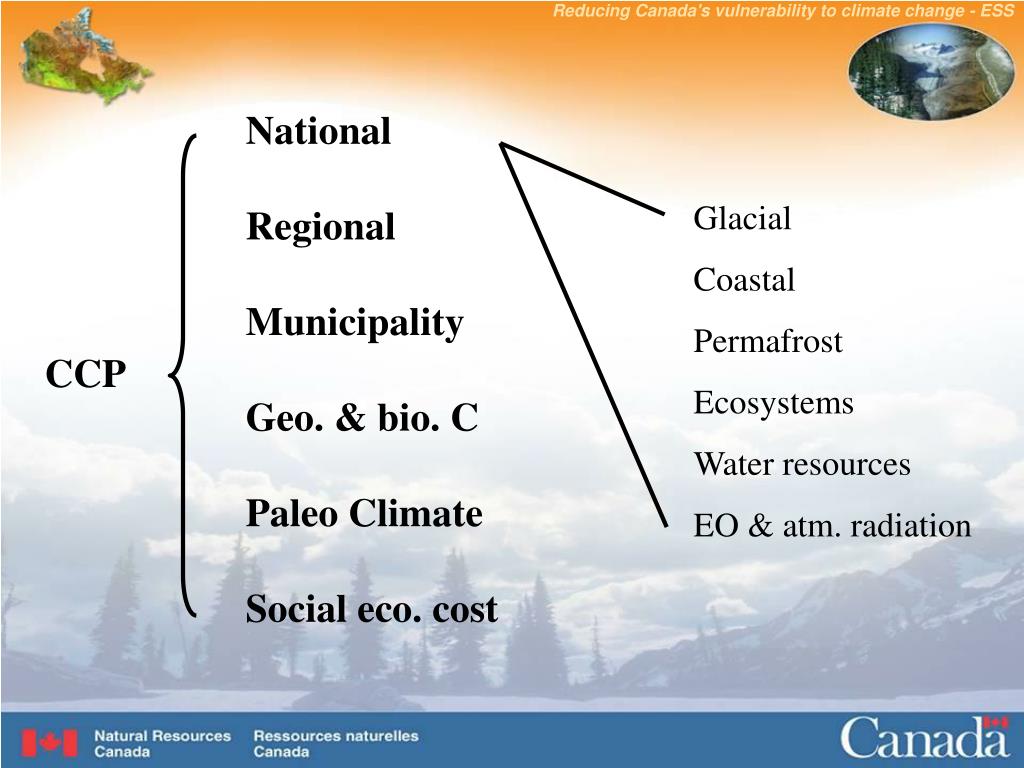 Reducing Canada's vulnerability to climate change - ESS

CCP

National

Regional

Municipality

Geo. & bio. C

Paleo Climate

Social eco. cost

Glacial

Coastal

Permafrost

Ecosystems

Water resources

EO & atm. radiation

Natural Resources Canada

Ressources naturelles Canada

Canada